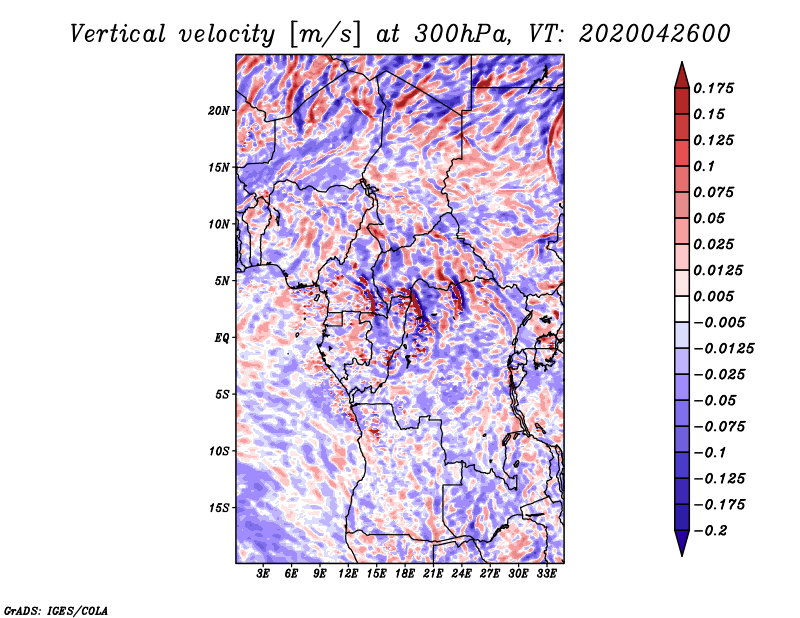 Vertical velocity [m/s] at 300hPa, VT: 2020042600

20N
15N
10N
5N
EQ
5S
10S
15S

3E 6E 9E 12E 15E 18E 21E 24E 27E 30E 33E

0.175
0.15
0.125
0.1
0.075
0.05
0.025
0.0125
0.005
−0.005
−0.0125
−0.025
−0.05
−0.075
−0.1
−0.125
−0.175
−0.2

GrADS: IGES/COLA